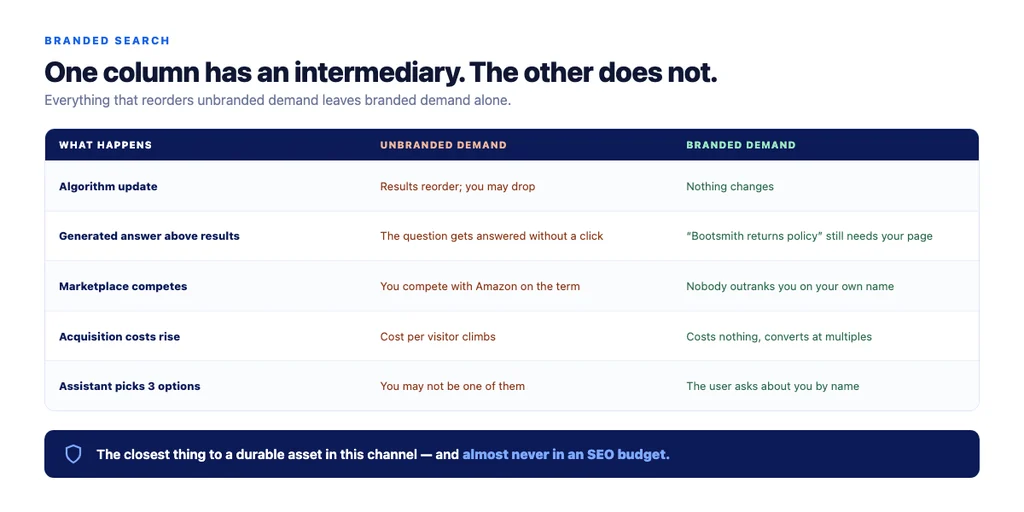 BRANDED SEARCH

One column has an intermediary. The other does not.

Everything that reorders unbranded demand leaves branded demand alone.

| WHAT HAPPENS | UNBRANDED DEMAND | BRANDED DEMAND |
|---|---|---|
| Algorithm update | Results reorder; you may drop | Nothing changes |
| Generated answer above results | The question gets answered without a click | "Bootsmith returns policy" still needs your page |
| Marketplace competes | You compete with Amazon on the term | Nobody outranks you on your own name |
| Acquisition costs rise | Cost per visitor climbs | Costs nothing, converts at multiples |
| Assistant picks 3 options | You may not be one of them | The user asks about you by name |

The closest thing to a durable asset in this channel — and almost never in an SEO budget.